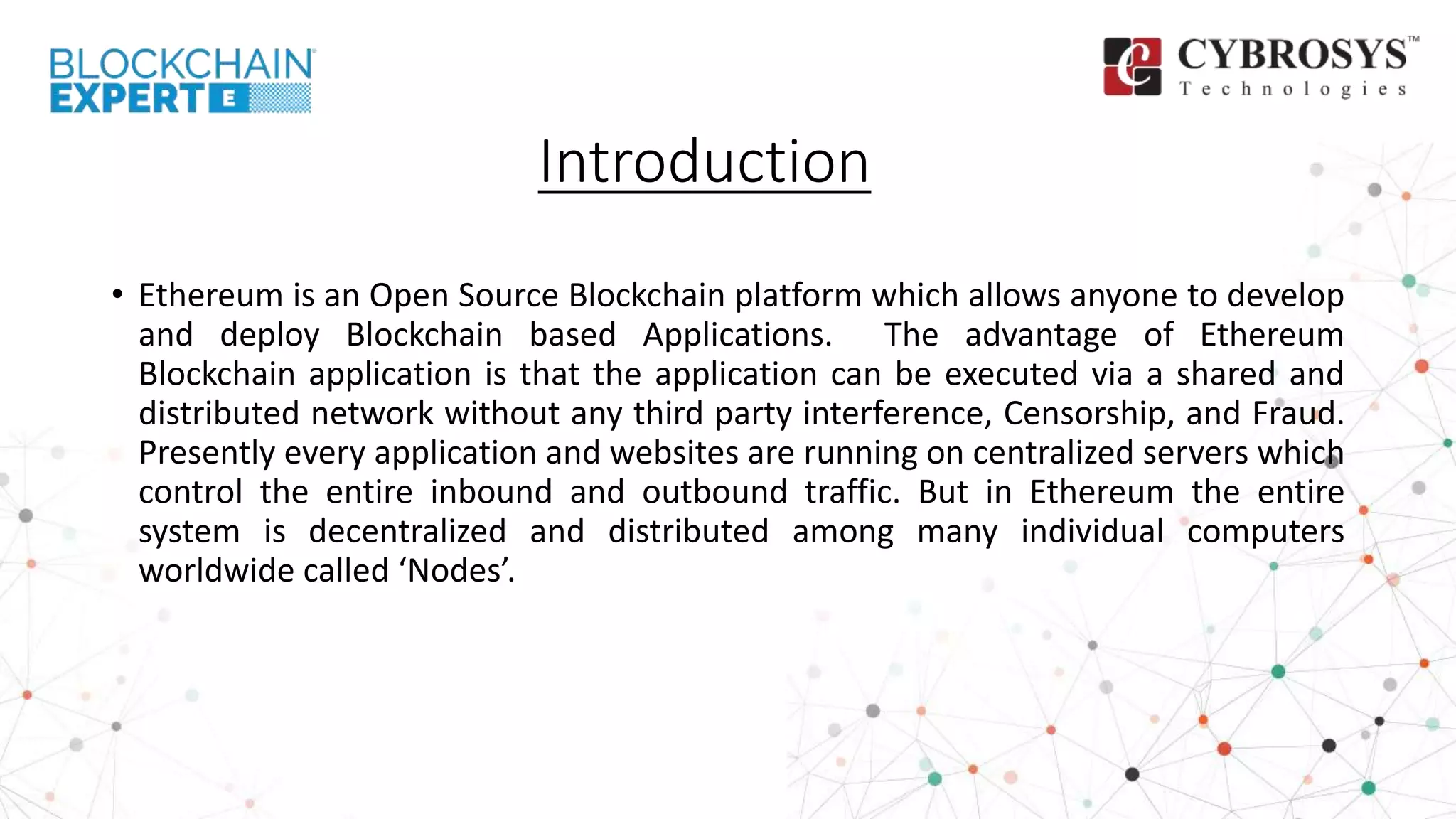 BLOCKCHAIN EXPERT E

CYBROSYS™ Technologies

Introduction

• Ethereum is an Open Source Blockchain platform which allows anyone to develop and deploy Blockchain based Applications. The advantage of Ethereum Blockchain application is that the application can be executed via a shared and distributed network without any third party interference, Censorship, and Fraud. Presently every application and websites are running on centralized servers which control the entire inbound and outbound traffic. But in Ethereum the entire system is decentralized and distributed among many individual computers worldwide called ‘Nodes’.